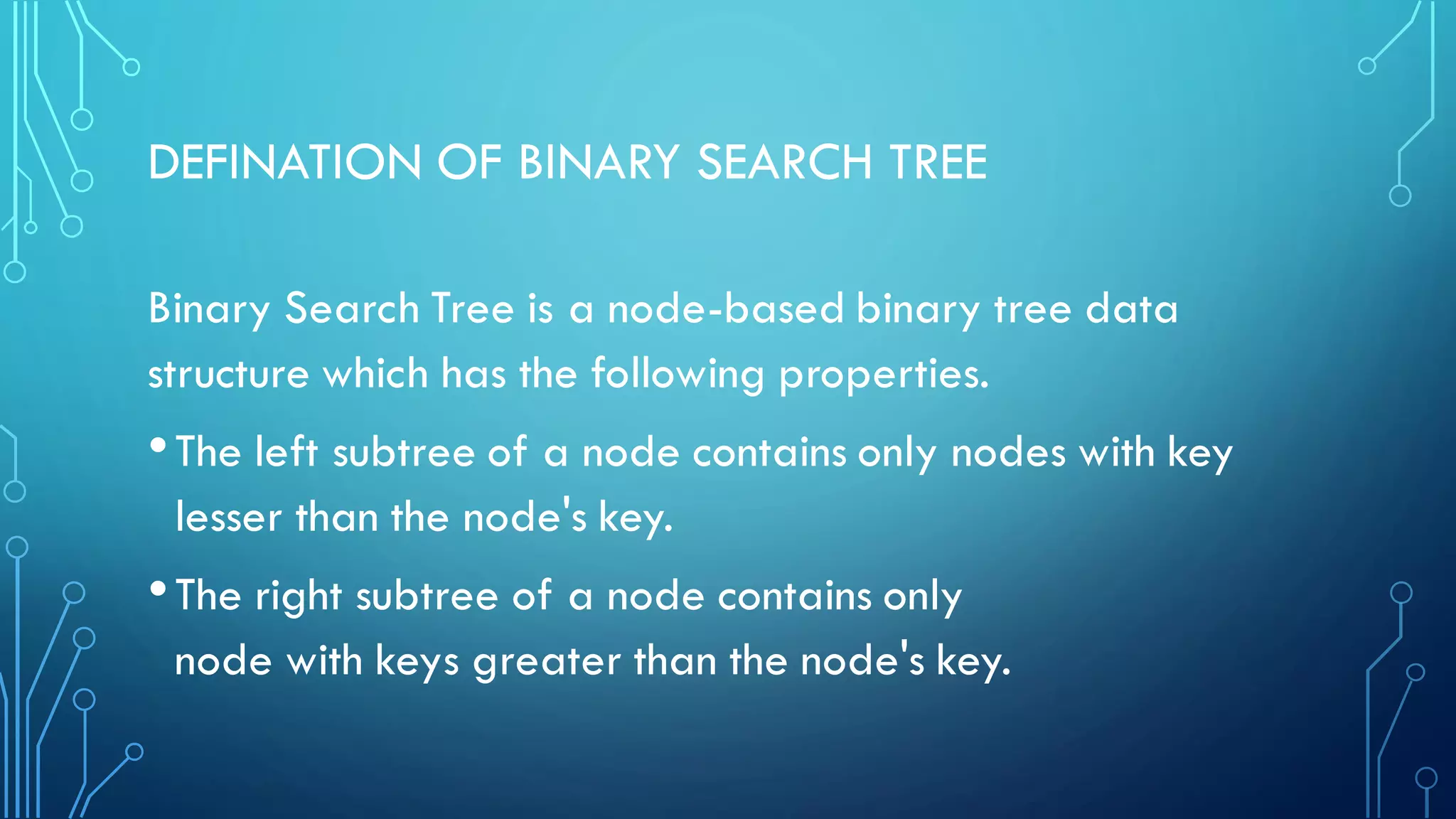 DEFINATION OF BINARY SEARCH TREE

Binary Search Tree is a node-based binary tree data structure which has the following properties.

• The left subtree of a node contains only nodes with key lesser than the node's key.

• The right subtree of a node contains only node with keys greater than the node's key.